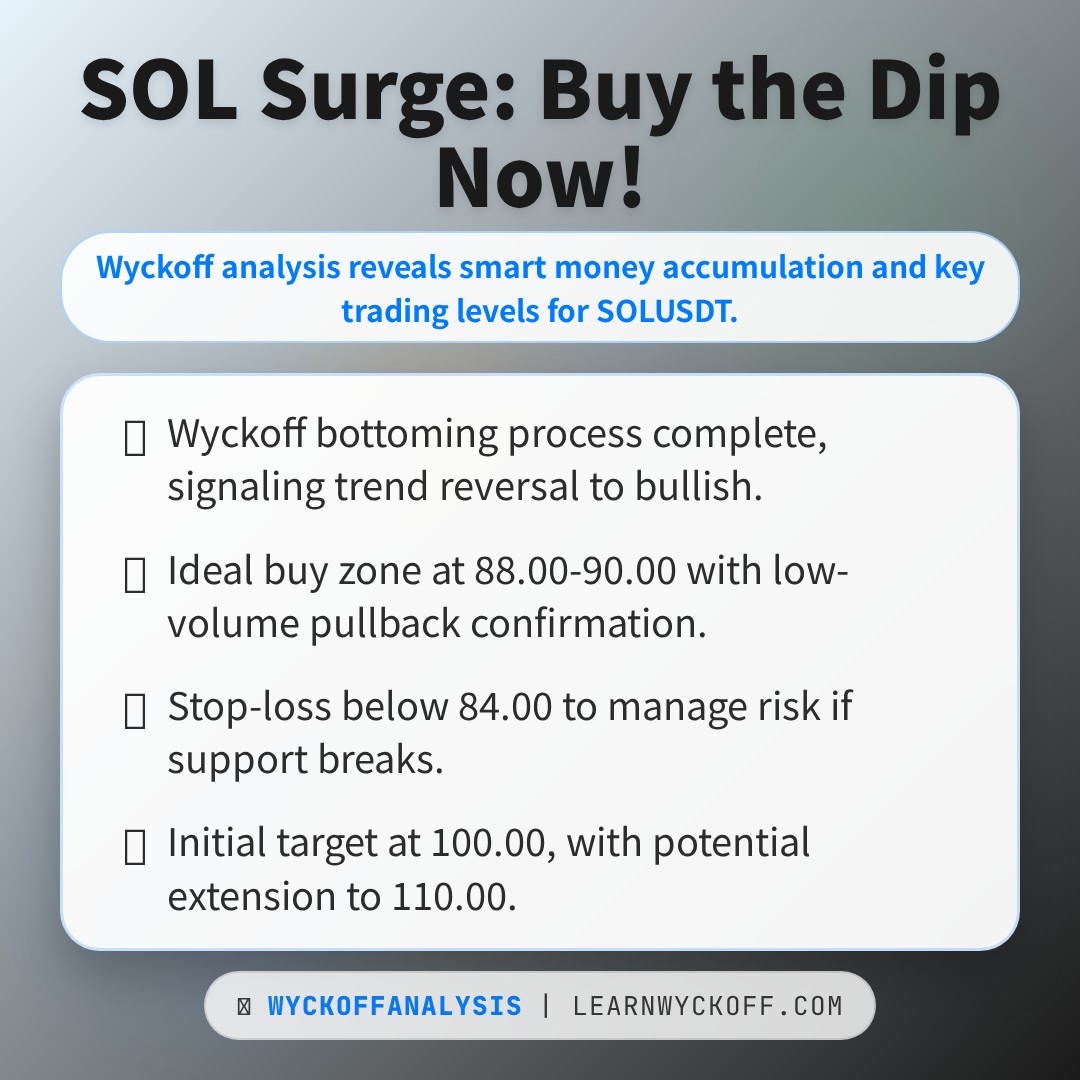 SOL Surge: Buy the Dip Now!

Wyckoff analysis reveals smart money accumulation and key trading levels for SOLUSDT.

Wyckoff bottoming process complete, signaling trend reversal to bullish.

Ideal buy zone at 88.00-90.00 with low-volume pullback confirmation.

Stop-loss below 84.00 to manage risk if support breaks.

Initial target at 100.00, with potential extension to 110.00.

WYCKOFFANALYSIS | LEARNWYCKOFF.COM